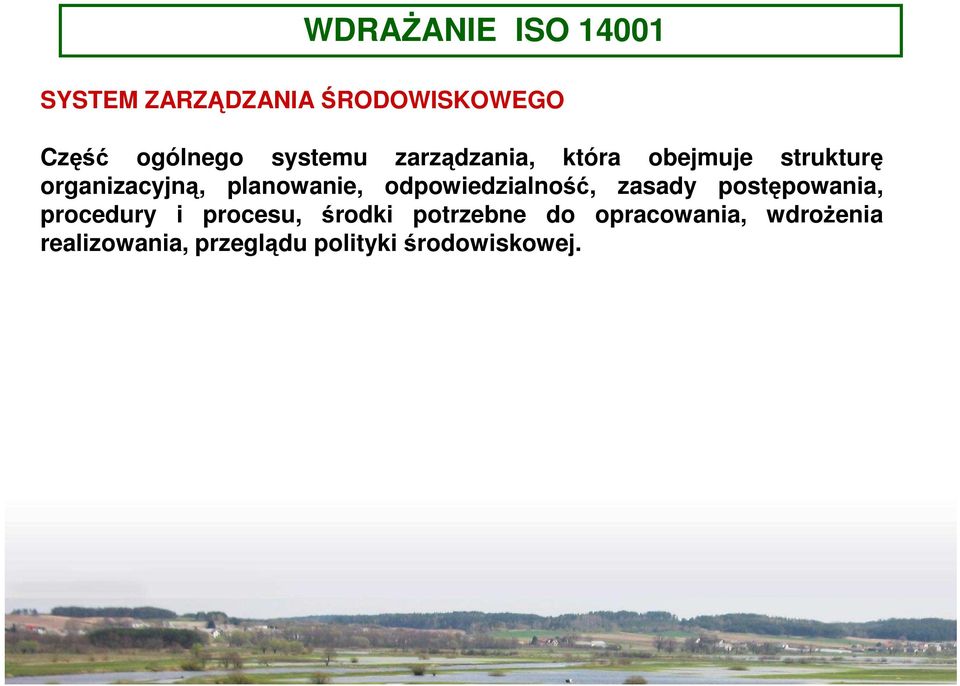 WDRAŻANIE ISO 14001

SYSTEM ZARZĄDZANIA ŚRODOWISKOWEGO

Część ogólnego systemu zarządzania, która obejmuje strukturę organizacyjną, planowanie, odpowiedzialność, zasady postępowania, procedury i procesu, środki potrzebne do opracowania, wdrożenia realizowania, przeglądu polityki środowiskowej.